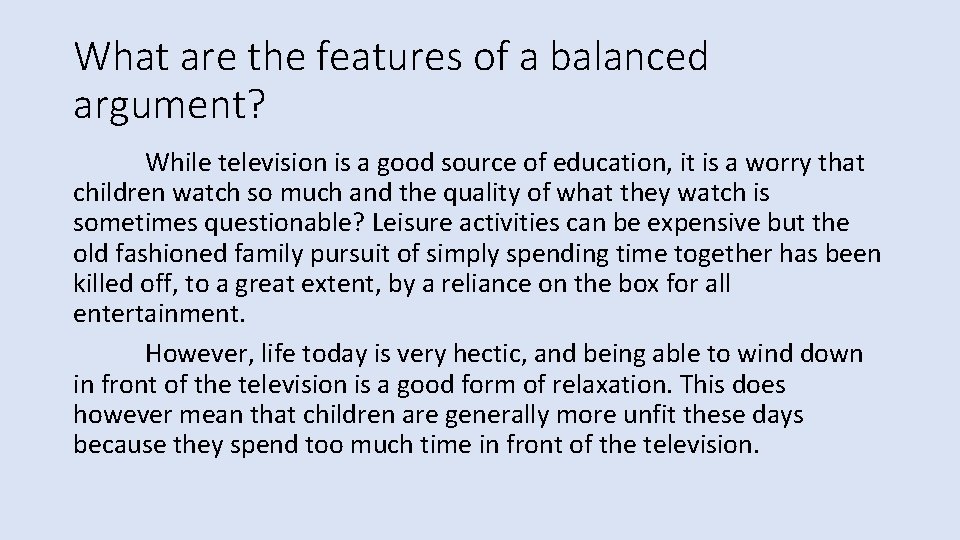 What are the features of a balanced argument?

While television is a good source of education, it is a worry that children watch so much and the quality of what they watch is sometimes questionable? Leisure activities can be expensive but the old fashioned family pursuit of simply spending time together has been killed off, to a great extent, by a reliance on the box for all entertainment.

However, life today is very hectic, and being able to wind down in front of the television is a good form of relaxation. This does however mean that children are generally more unfit these days because they spend too much time in front of the television.